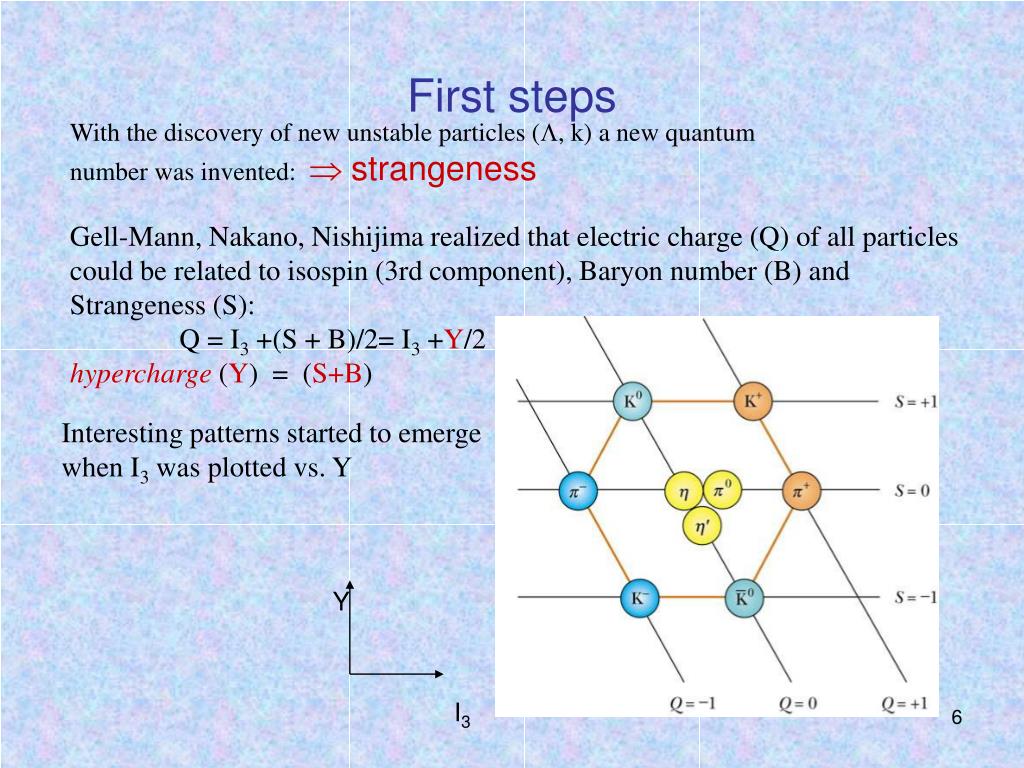 First steps

With the discovery of new unstable particles ($\Lambda$, k) a new quantum number was invented: $\Rightarrow$ strangeness

Gell-Mann, Nakano, Nishijima realized that electric charge (Q) of all particles could be related to isospin (3rd component), Baryon number (B) and Strangeness (S):

$Q = I_3 + (S + B)/2 = I_3 + Y/2$

hypercharge (Y) = (S+B)

Interesting patterns started to emerge when $I_3$ was plotted vs. Y

$K^0$ $K^+$ $S = +1$

$\pi^-$ $\eta$ $\pi^0$ $\pi^+$ $S = 0$

$\eta'$

$K^-$ $\bar{K}^0$ $S = -1$

$Q = -1$ $Q = 0$ $Q = +1$

Y

$I_3$

6